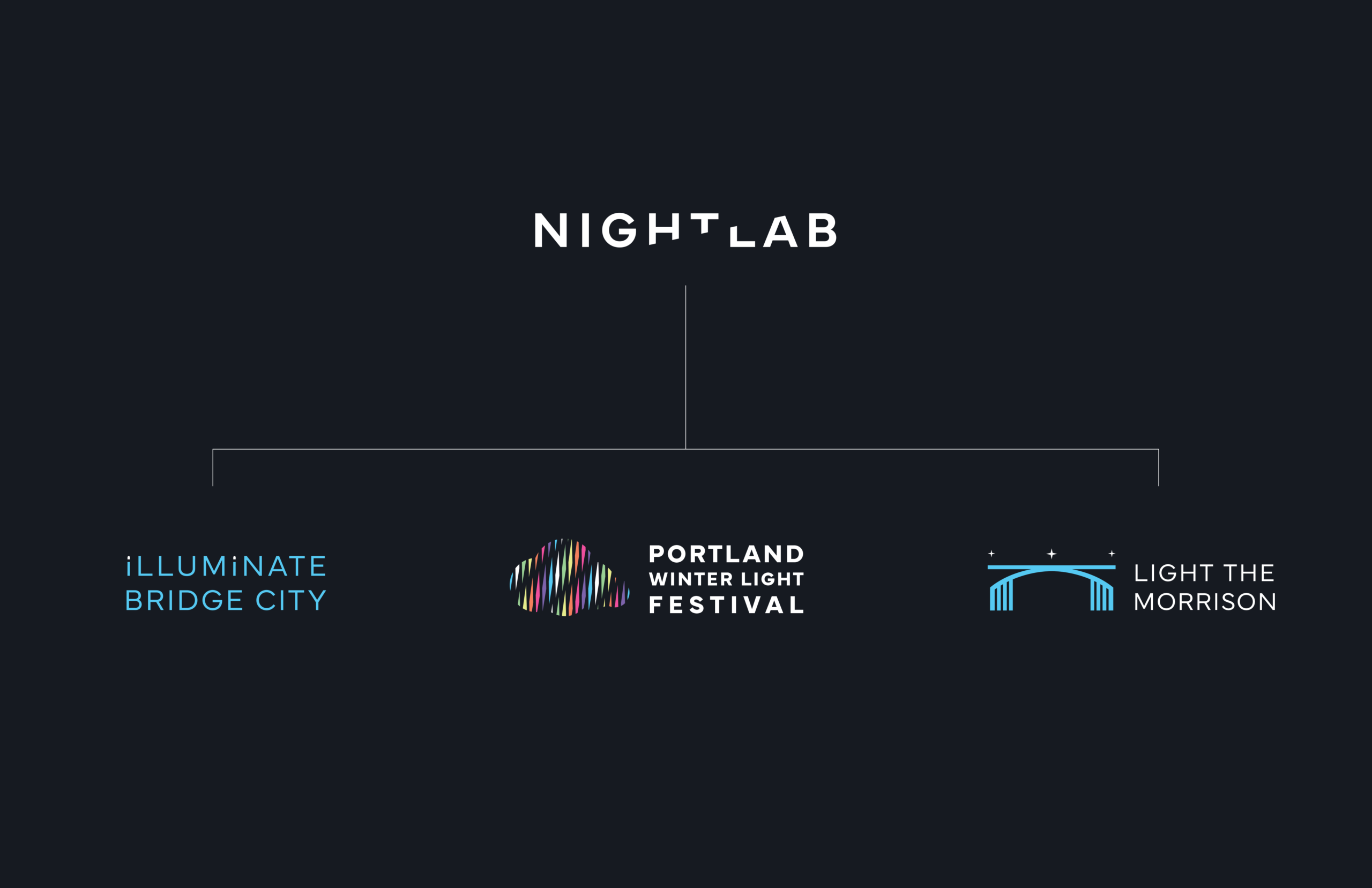 NIGHTLAB

iLLUMiNATE BRIDGE CITY

PORTLAND WINTER LIGHT FESTIVAL

LIGHT THE MORRISON